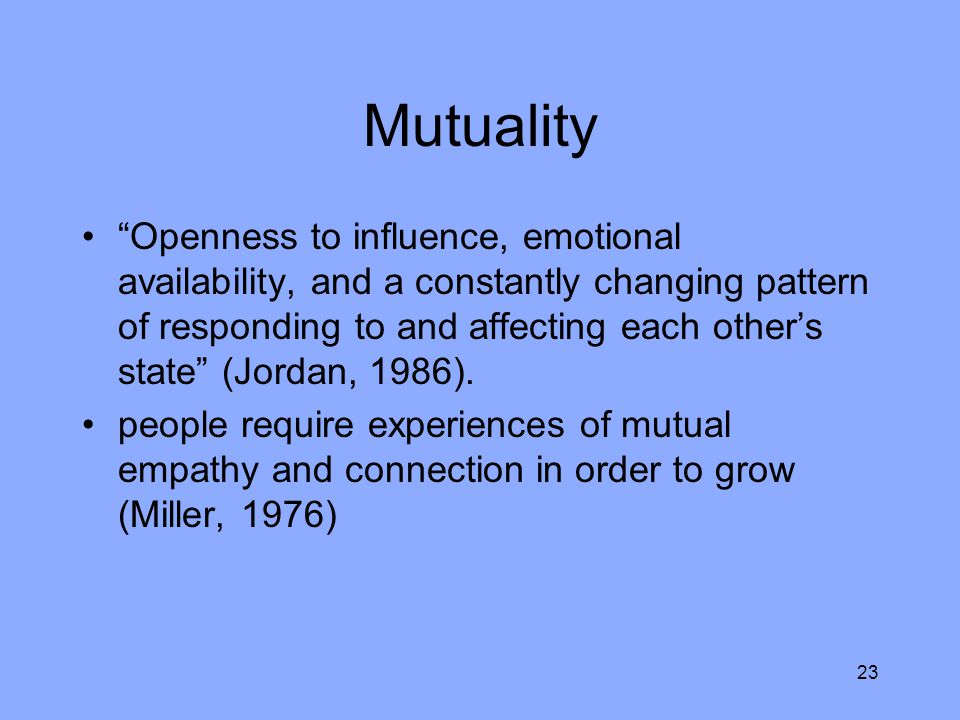 Mutuality

• “Openness to influence, emotional availability, and a constantly changing pattern of responding to and affecting each other’s state” (Jordan, 1986).

• people require experiences of mutual empathy and connection in order to grow (Miller, 1976)

23